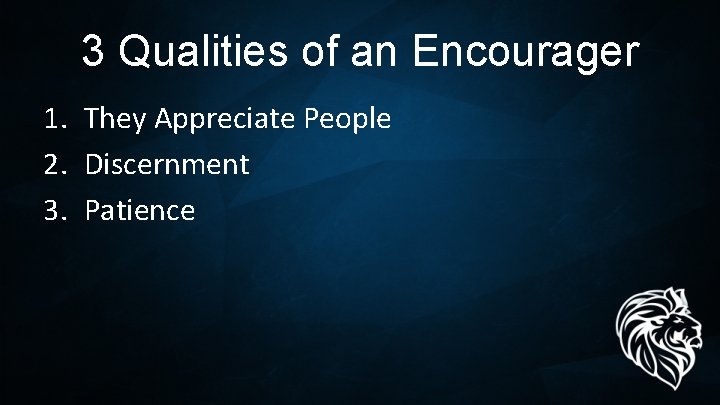 3 Qualities of an Encourager

1. They Appreciate People
2. Discernment
3. Patience